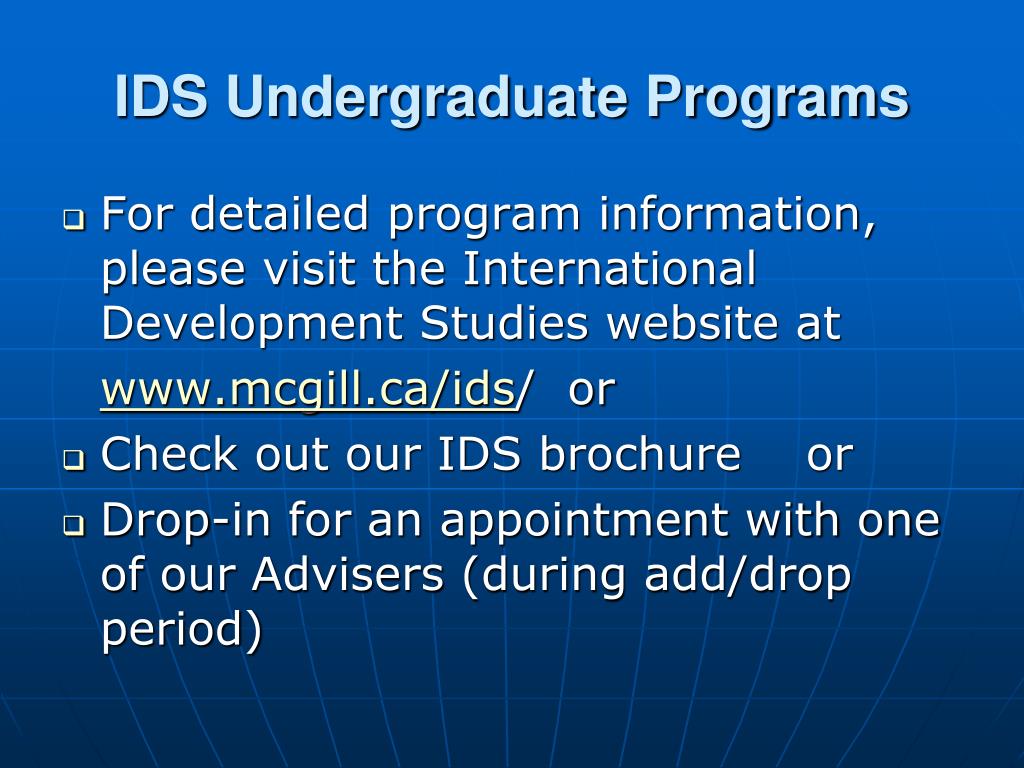 IDS Undergraduate Programs

For detailed program information, please visit the International Development Studies website at www.mcgill.ca/ids/ or

Check out our IDS brochure or

Drop-in for an appointment with one of our Advisers (during add/drop period)